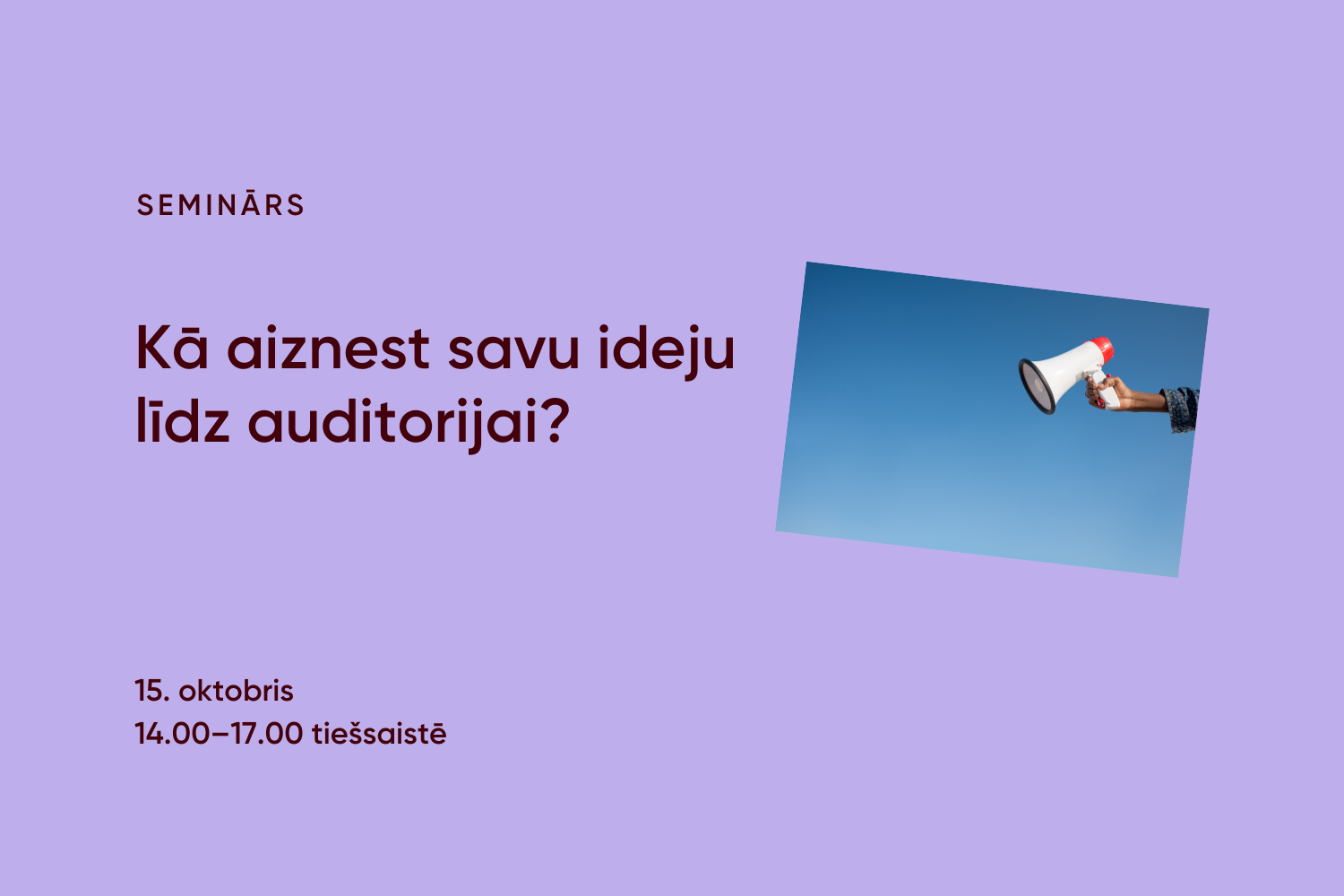 SEMINĀRS

Kā aiznest savu ideju līdz auditorijai?

15. oktobris
14.00–17.00 tiešsaistē